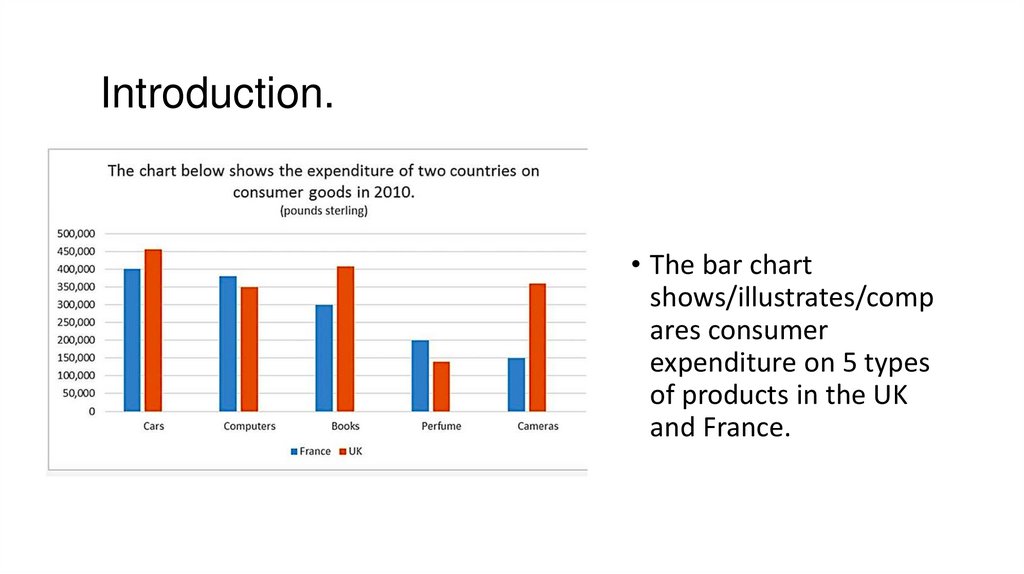 Introduction.

The chart below shows the expenditure of two countries on consumer goods in 2010.
(pounds sterling)

500,000
450,000
400,000
350,000
300,000
250,000
200,000
150,000
100,000
50,000
0

Cars Computers Books Perfume Cameras

France UK

• The bar chart shows/illustrates/compares consumer expenditure on 5 types of products in the UK and France.